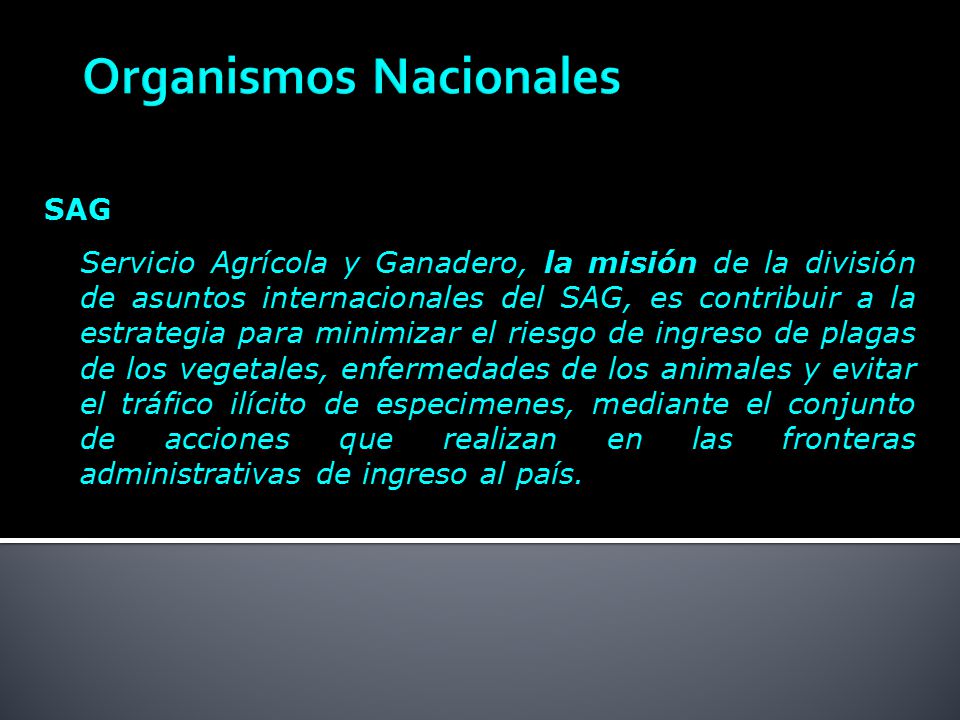 Organismos Nacionales

SAG

Servicio Agrícola y Ganadero, la misión de la división de asuntos internacionales del SAG, es contribuir a la estrategia para minimizar el riesgo de ingreso de plagas de los vegetales, enfermedades de los animales y evitar el tráfico ilícito de especimenes, mediante el conjunto de acciones que realizan en las fronteras administrativas de ingreso al país.